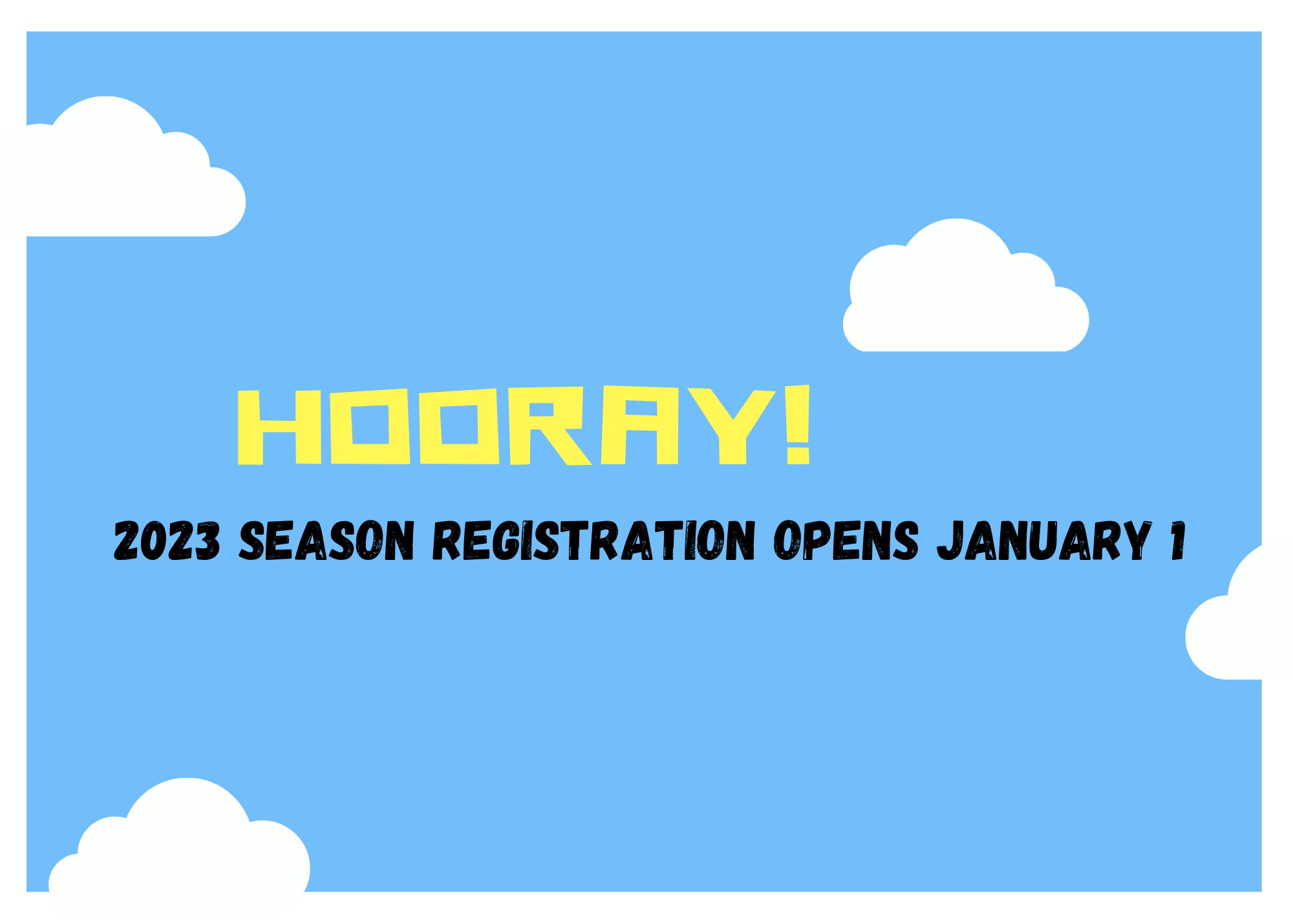 HOORAY!

2023 SEASON REGISTRATION OPENS JANUARY 1